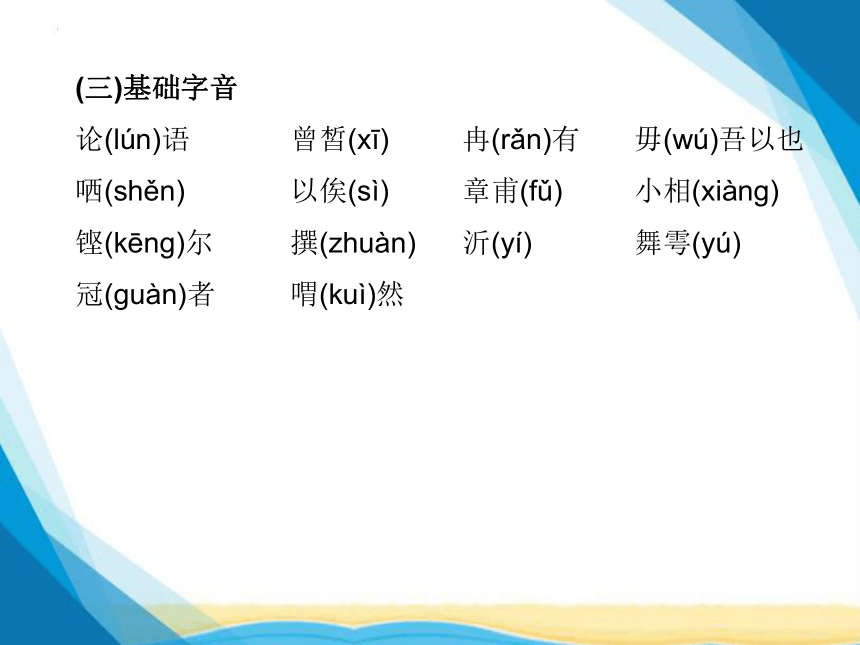 (三)基础字音

论(lún)语　曾皙(xī)　冉(rǎn)有　毋(wú)吾以也

哂(shěn)　以俟(sì)　章甫(fǔ)　小相(xiàng)

铿(kēng)尔　撰(zhuàn)　沂(yí)　舞雩(yú)

冠(guàn)者　喟(kuì)然